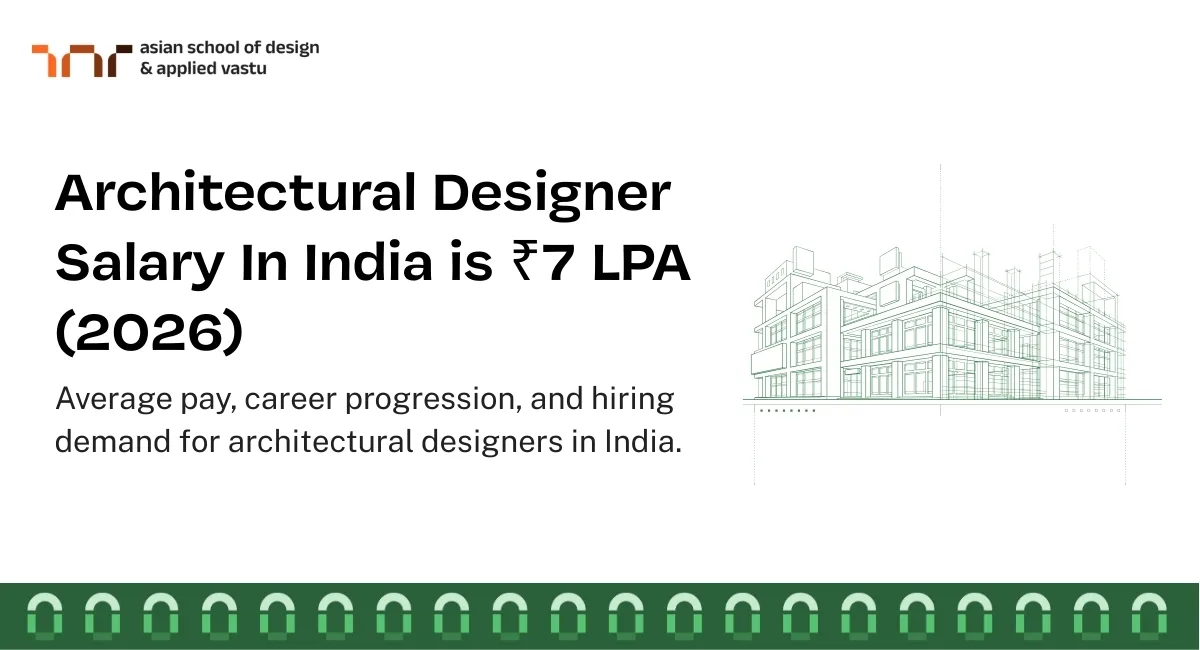 asian school of design
& applied vastu

Architectural Designer Salary In India is ₹7 LPA (2026)

Average pay, career progression, and hiring demand for architectural designers in India.